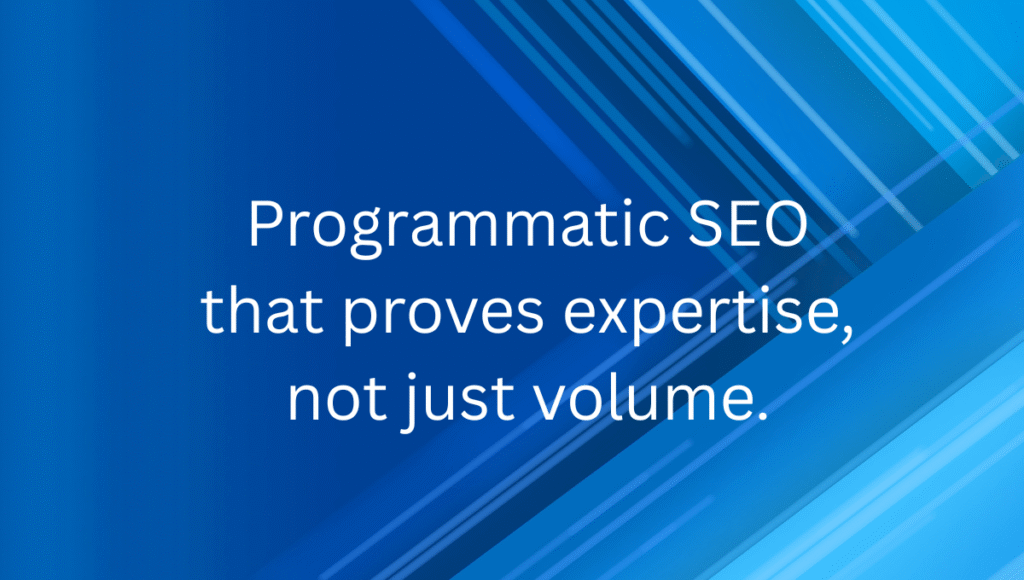 Programmatic SEO that proves expertise, not just volume.